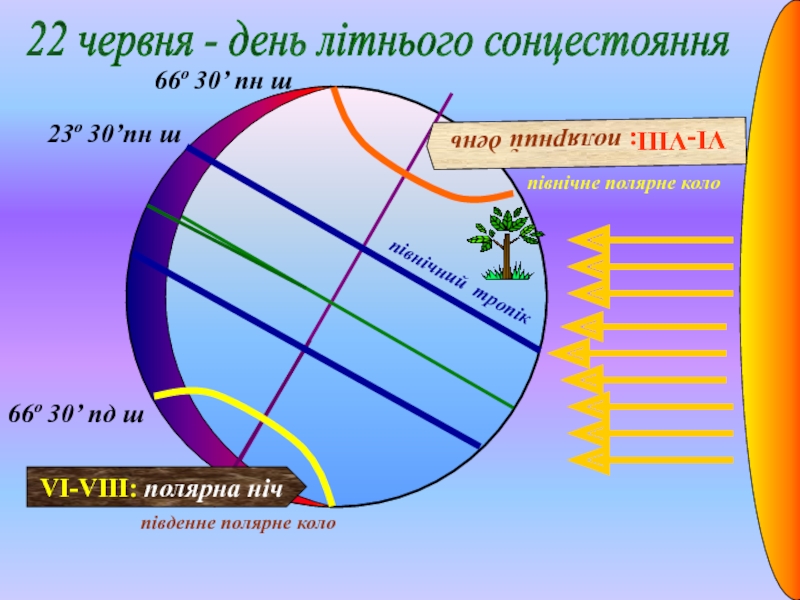 22 червня - день літнього сонцестояння

66º 30' пн ш

23º 30'пн ш

VI-VIII: полярний день

північне полярне коло

північний тропік

66º 30' пд ш

VI-VIII: полярна ніч

південне полярне коло